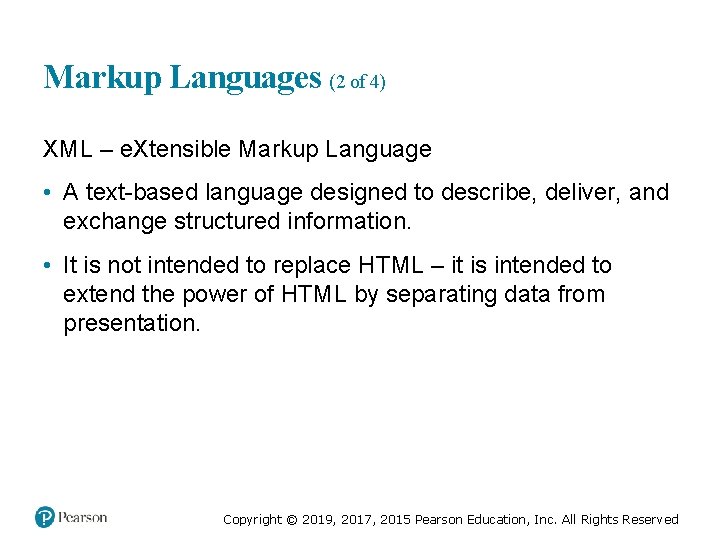 Markup Languages (2 of 4)

XML – eXtensible Markup Language

• A text-based language designed to describe, deliver, and exchange structured information.

• It is not intended to replace HTML – it is intended to extend the power of HTML by separating data from presentation.

Pearson

Copyright © 2019, 2017, 2015 Pearson Education, Inc. All Rights Reserved